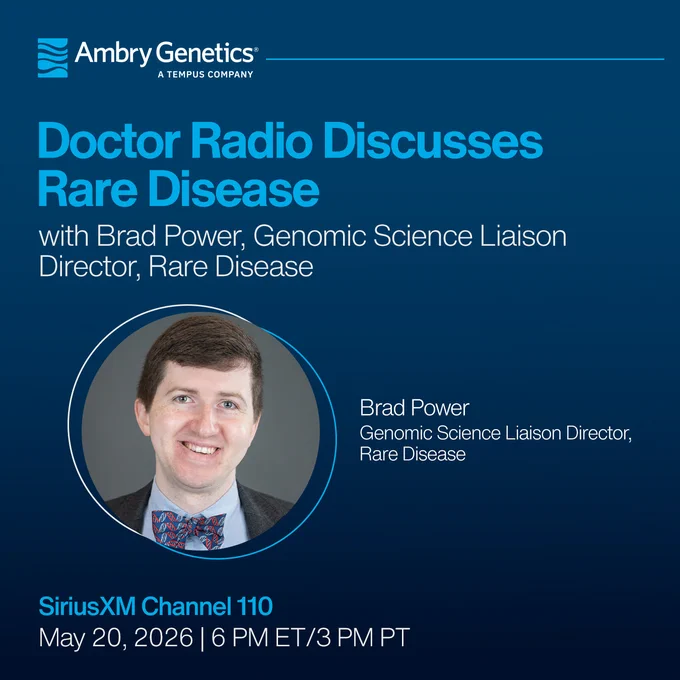 Ambry Genetics®
A TEMPUS COMPANY

Doctor Radio Discusses Rare Disease

with Brad Power, Genomic Science Liaison Director, Rare Disease

Brad Power
Genomic Science Liaison Director, Rare Disease

SiriusXM Channel 110
May 20, 2026 | 6 PM ET/3 PM PT